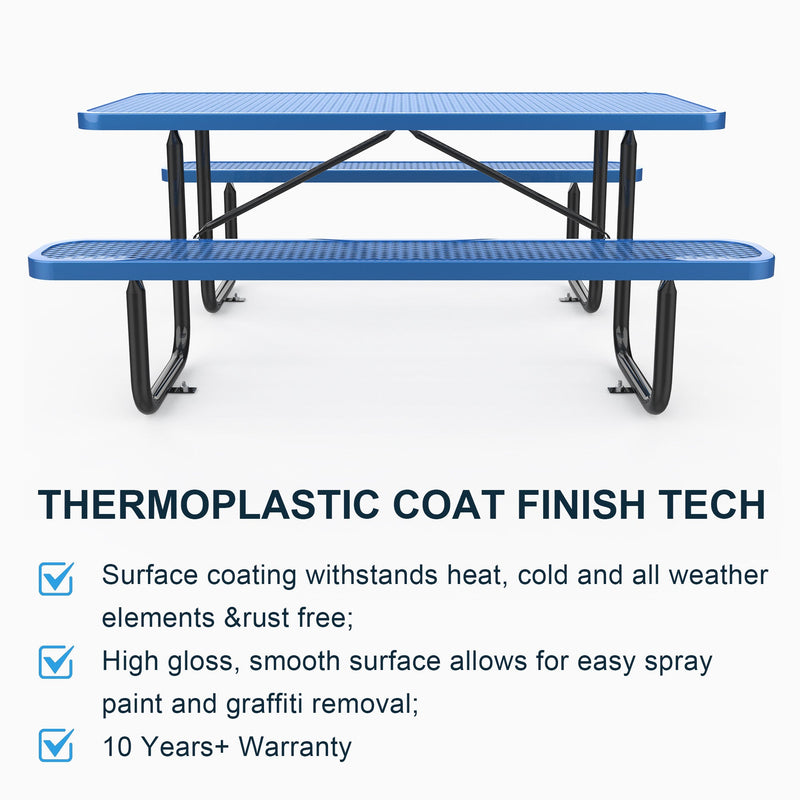 THERMOPLASTIC COAT FINISH TECH

Surface coating withstands heat, cold and all weather elements &rust free;

High gloss, smooth surface allows for easy spray paint and graffiti removal;

10 Years+ Warranty